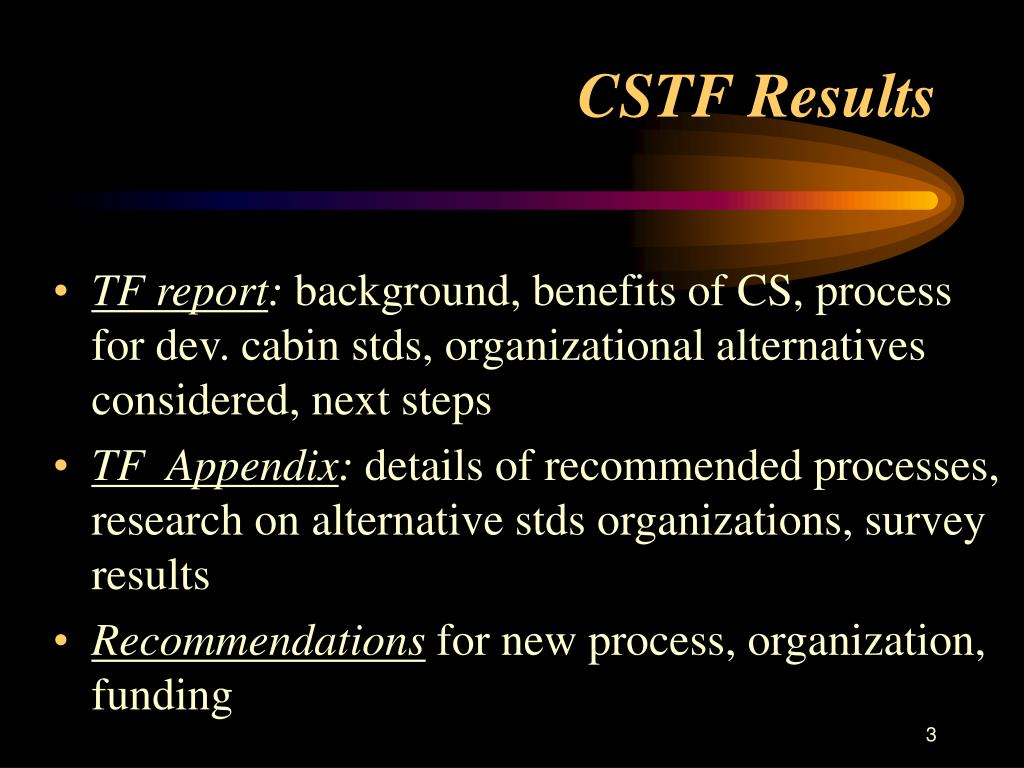 CSTF Results

• TF report: background, benefits of CS, process for dev. cabin stds, organizational alternatives considered, next steps

• TF Appendix: details of recommended processes, research on alternative stds organizations, survey results

• Recommendations for new process, organization, funding

3